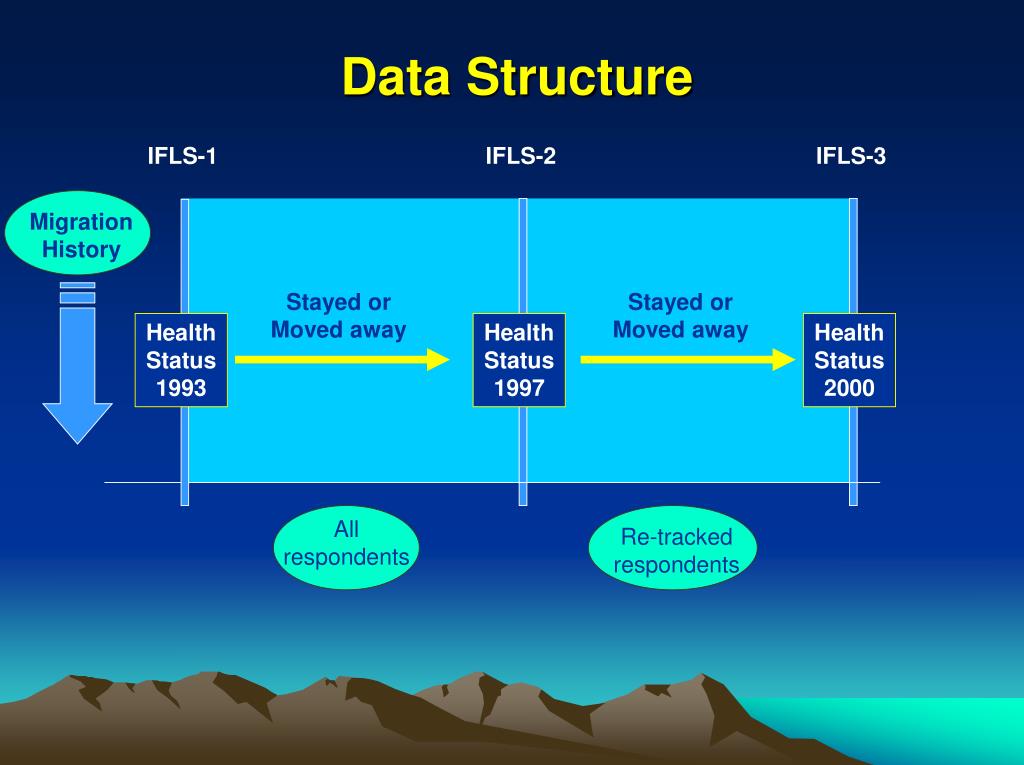 Data Structure

IFLS-1

IFLS-2

IFLS-3

Migration History

Health Status 1993

Stayed or Moved away

Health Status 1997

Stayed or Moved away

Health Status 2000

All respondents

Re-tracked respondents